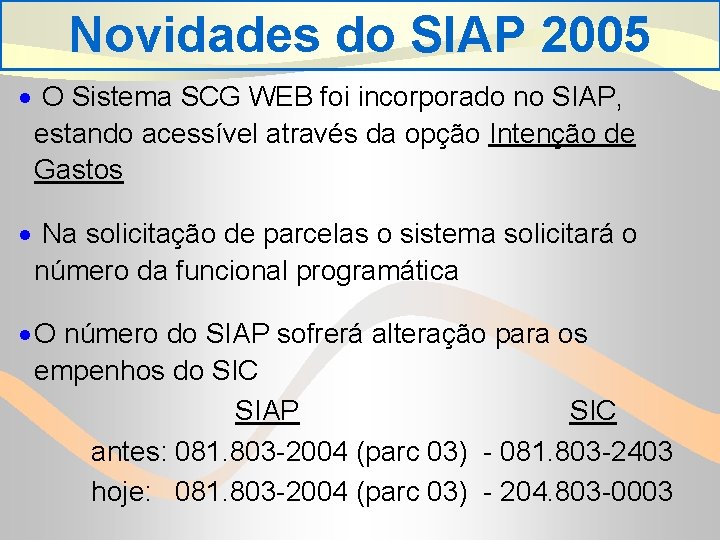 Novidades do SIAP 2005

• O Sistema SCG WEB foi incorporado no SIAP, estando acessível através da opção Intenção de Gastos

• Na solicitação de parcelas o sistema solicitará o número da funcional programática

• O número do SIAP sofrerá alteração para os empenhos do SIC

SIAP SIC

antes: 081.803-2004 (parc 03) - 081.803-2403

hoje: 081.803-2004 (parc 03) - 204.803-0003